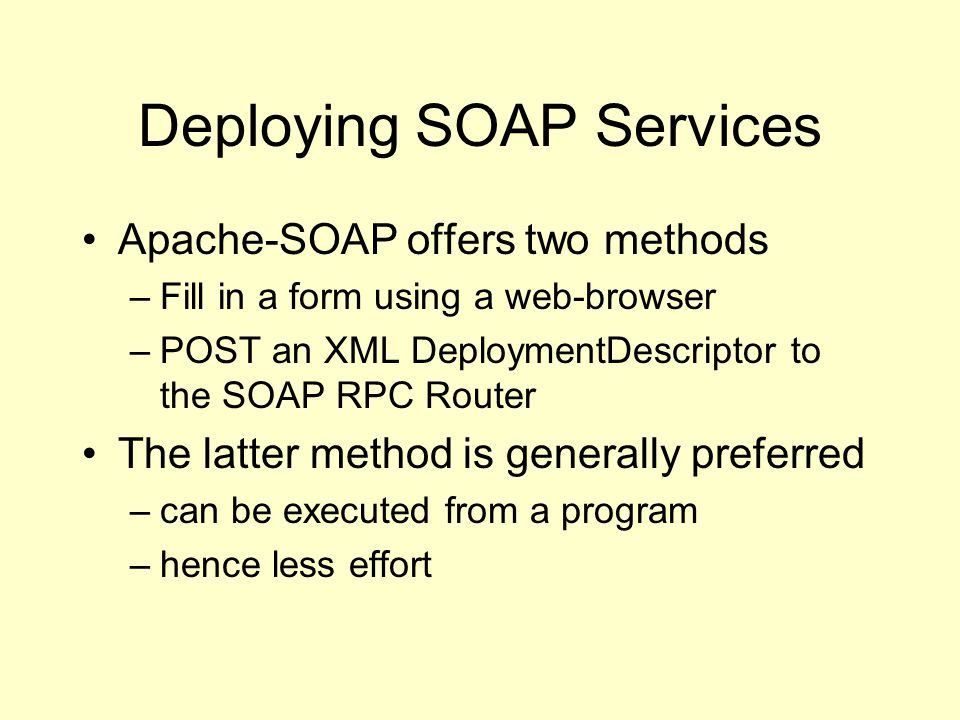 Deploying SOAP Services

• Apache-SOAP offers two methods
– Fill in a form using a web-browser
– POST an XML DeploymentDescriptor to the SOAP RPC Router

• The latter method is generally preferred
– can be executed from a program
– hence less effort